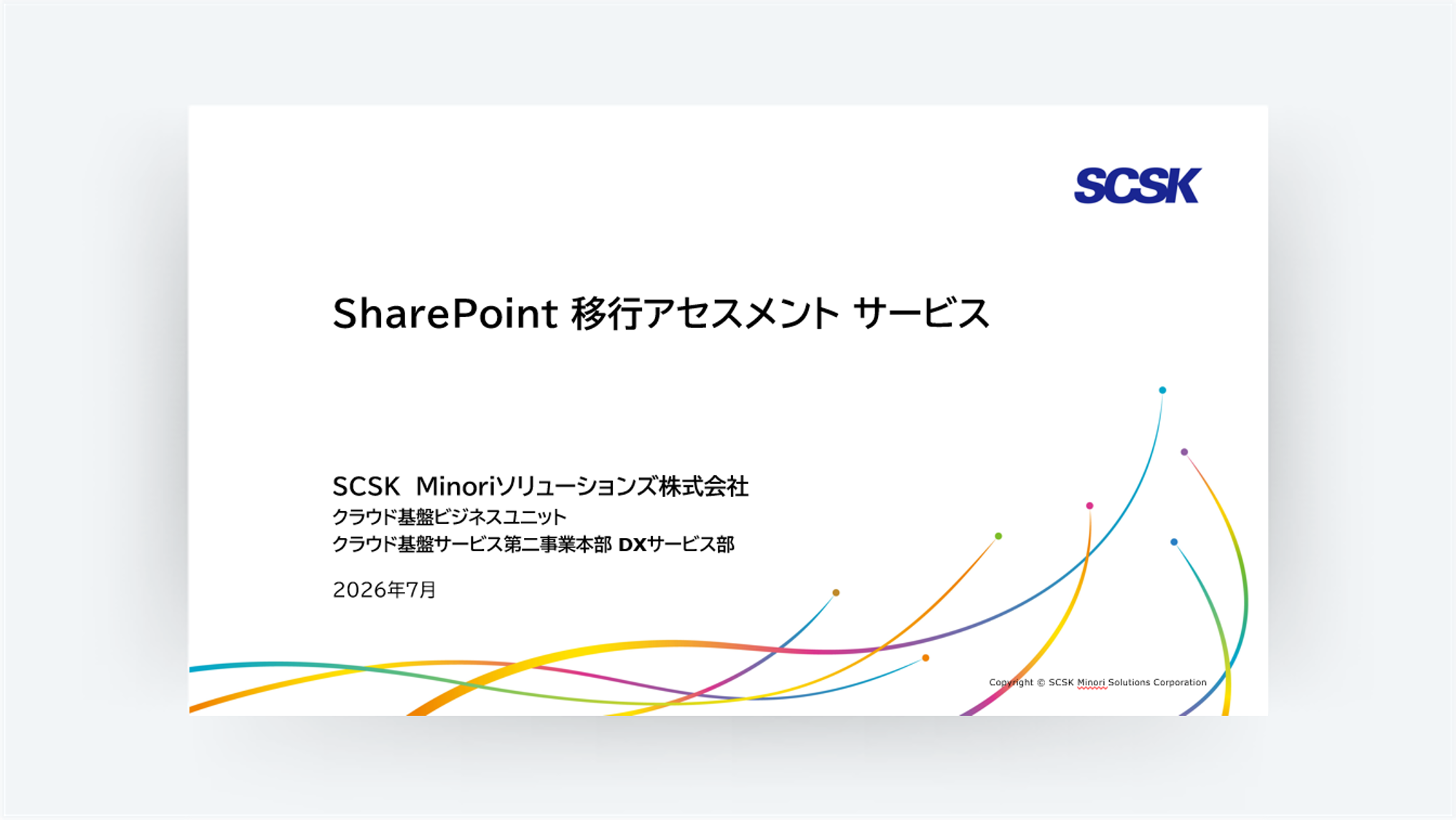 SCSK

SharePoint 移行アセスメント サービス

SCSK Minoriソリューションズ株式会社
クラウド基盤ビジネスユニット
クラウド基盤サービス第二事業本部 DXサービス部

2026年7月

Copyright © SCSK Minori Solutions Corporation